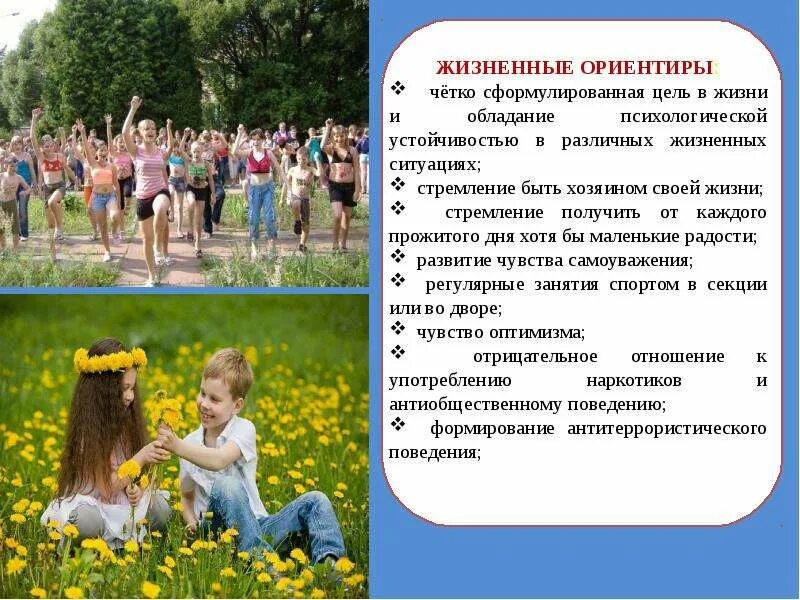 ЖИЗНЕННЫЕ ОРИЕНТИРЫ:

❖ чётко сформулированная цель в жизни и обладание психологической устойчивостью в различных жизненных ситуациях;

❖ стремление быть хозяином своей жизни;

❖ стремление получить от каждого прожитого дня хотя бы маленькие радости;

❖ развитие чувства самоуважения;

❖ регулярные занятия спортом в секции или во дворе;

❖ чувство оптимизма;

❖ отрицательное отношение к употреблению наркотиков и антиобщественному поведению;

❖ формирование антитеррористического поведения;